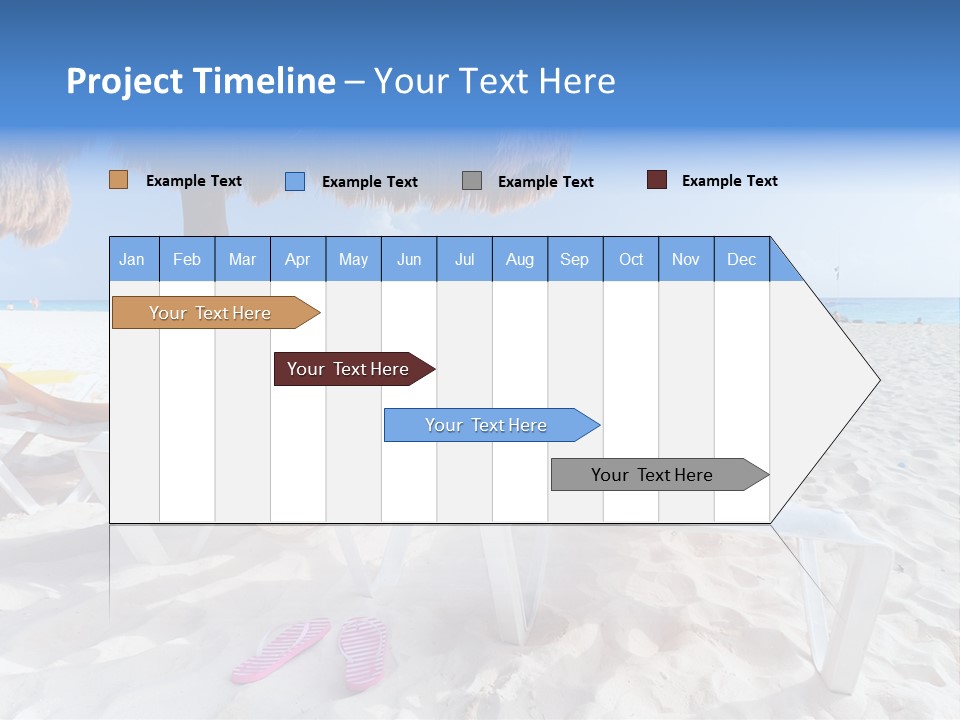 Project Timeline – Your Text Here

Example Text Example Text Example Text Example Text

| Jan | Feb | Mar | Apr | May | Jun | Jul | Aug | Sep | Oct | Nov | Dec |
|---|---|---|---|---|---|---|---|---|---|---|---|

Your Text Here

Your Text Here

Your Text Here

Your Text Here